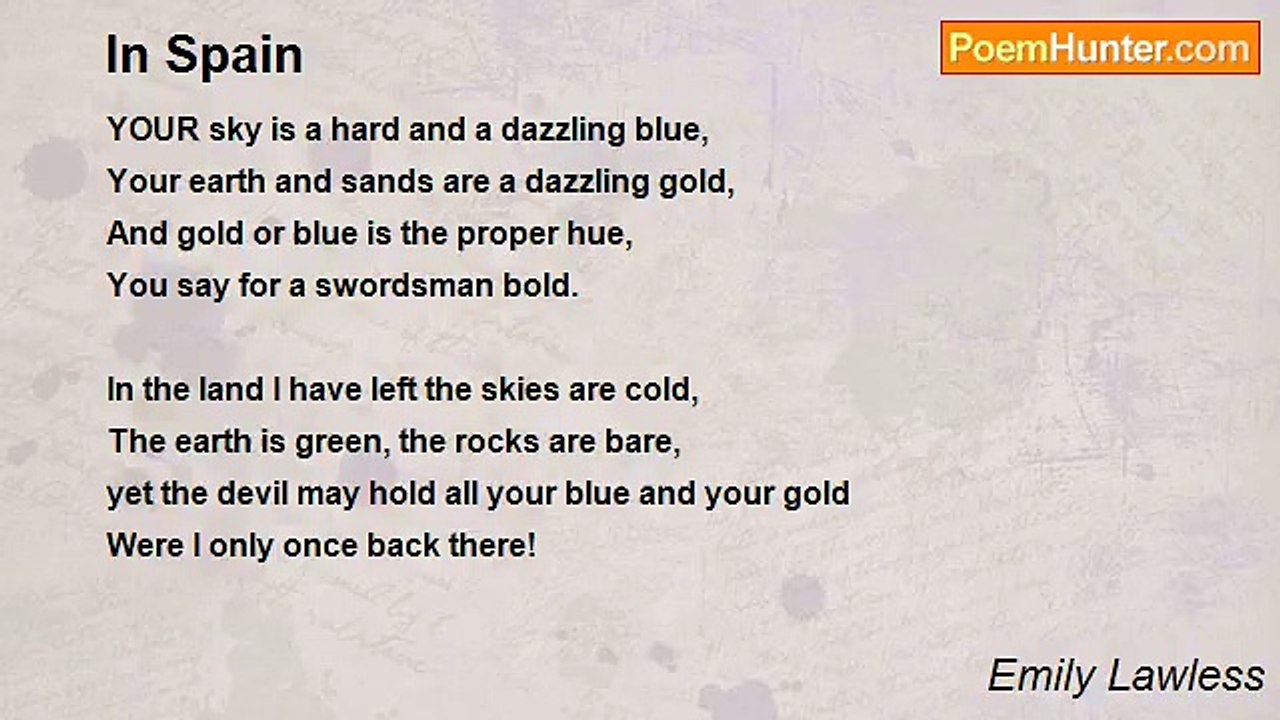 In Spain

PoemHunter.com

YOUR sky is a hard and a dazzling blue,
Your earth and sands are a dazzling gold,
And gold or blue is the proper hue,
You say for a swordsman bold.

In the land I have left the skies are cold,
The earth is green, the rocks are bare,
yet the devil may hold all your blue and your gold
Were I only once back there!

Emily Lawless